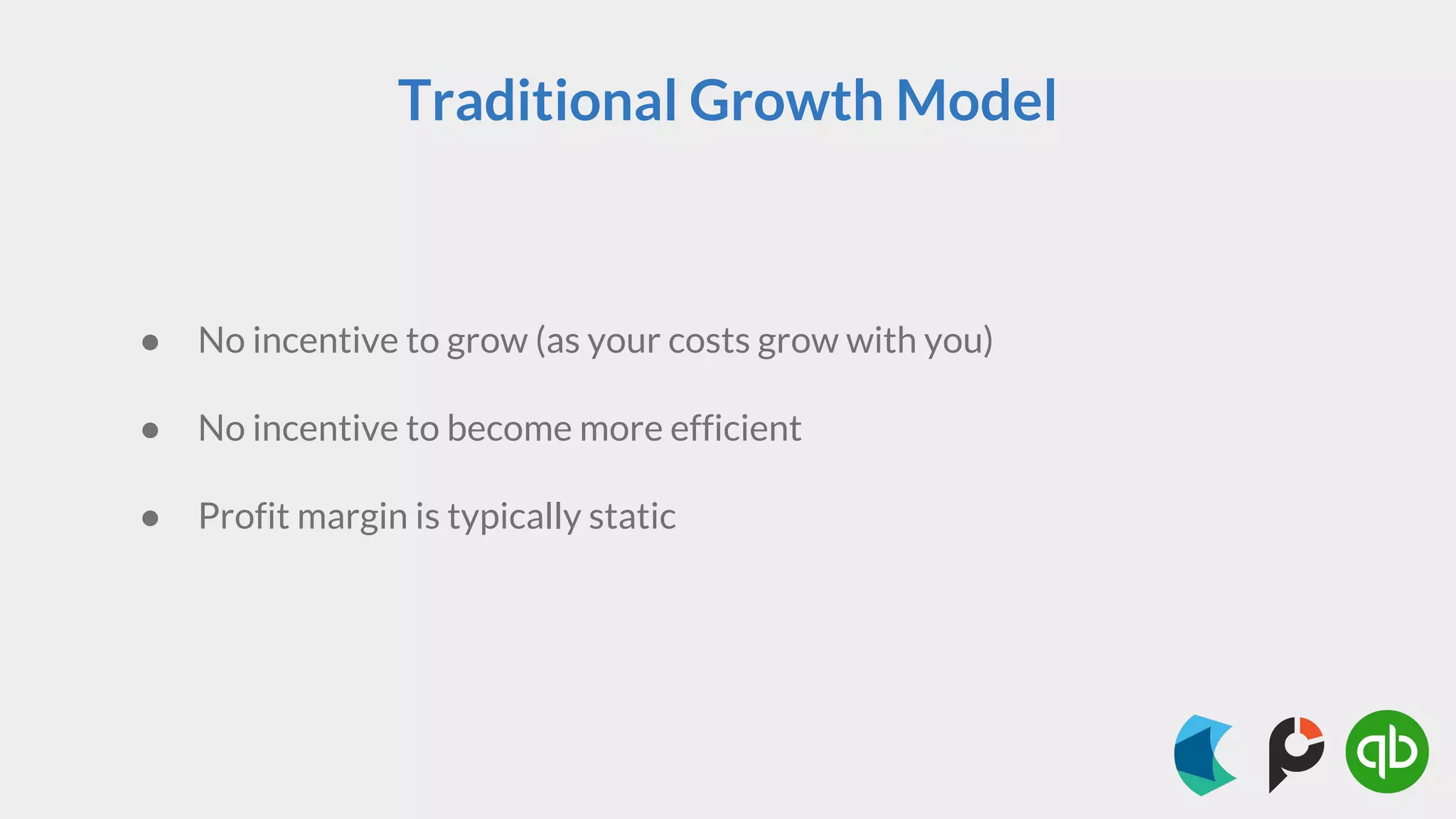 Traditional Growth Model

- No incentive to grow (as your costs grow with you)
- No incentive to become more efficient
- Profit margin is typically static

qb